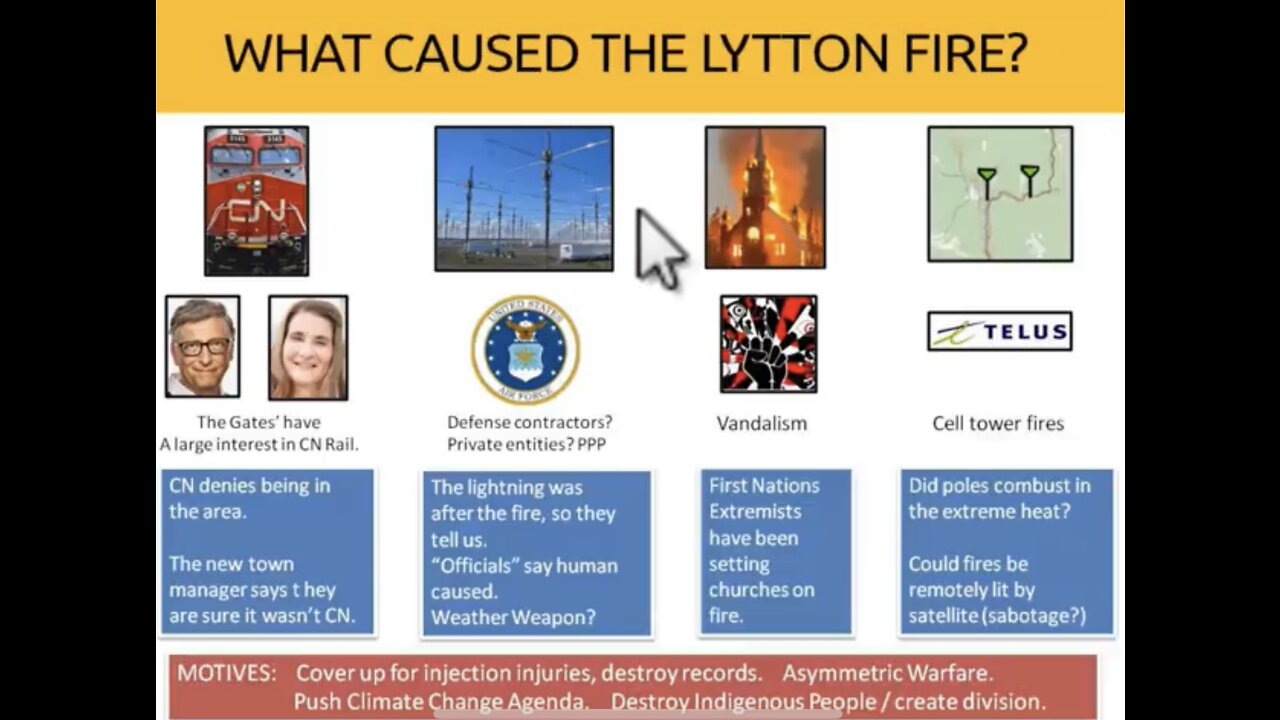 WHAT CAUSED THE LYTTON FIRE?

CN

UNITED STATES AIR FORCE

TELUS

The Gates' have A large interest in CN Rail.

Defense contractors? Private entities? PPP

Vandalism

Cell tower fires

CN denies being in the area.

The new town manager says t hey are sure it wasn't CN.

The lightning was after the fire, so they tell us.
"Officials" say human caused.
Weather Weapon?

First Nations Extremists have been setting churches on fire.

Did poles combust in the extreme heat?

Could fires be remotely lit by satellite (sabotage?)

MOTIVES: Cover up for injection injuries, destroy records. Asymmetric Warfare. Push Climate Change Agenda. Destroy Indigenous People / create division.